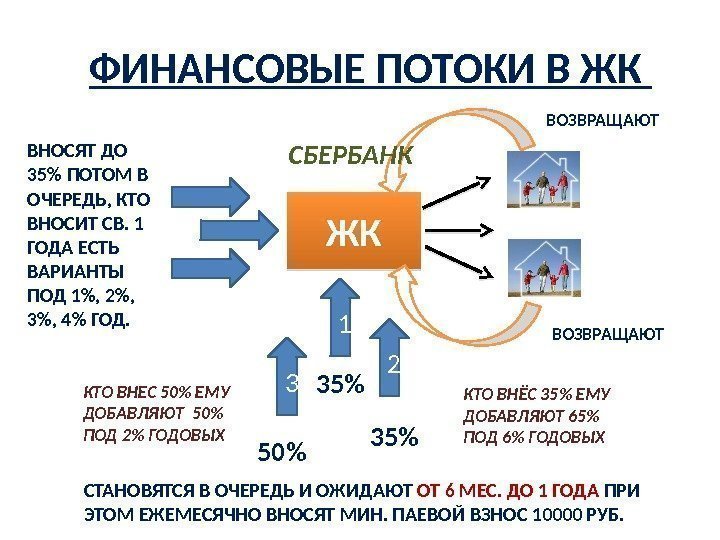 ФИНАНСОВЫЕ ПОТОКИ В ЖК

ВОЗВРАЩАЮТ

ВНОСЯТ ДО 35% ПОТОМ В ОЧЕРЕДЬ, КТО ВНОСИТ СВ. 1 ГОДА ЕСТЬ ВАРИАНТЫ ПОД 1%, 2%, 3%, 4% ГОД.

СБЕРБАНК

ЖК

1

2

3

35%

ВОЗВРАЩАЮТ

КТО ВНЕС 50% ЕМУ ДОБАВЛЯЮТ 50% ПОД 2% ГОДОВЫХ

50%

35%

КТО ВНЁС 35% ЕМУ ДОБАВЛЯЮТ 65% ПОД 6% ГОДОВЫХ

СТАНОВЯТСЯ В ОЧЕРЕДЬ И ОЖИДАЮТ ОТ 6 МЕС. ДО 1 ГОДА ПРИ ЭТОМ ЕЖЕМЕСЯЧНО ВНОСЯТ МИН. ПАЕВОЙ ВЗНОС 10000 РУБ.